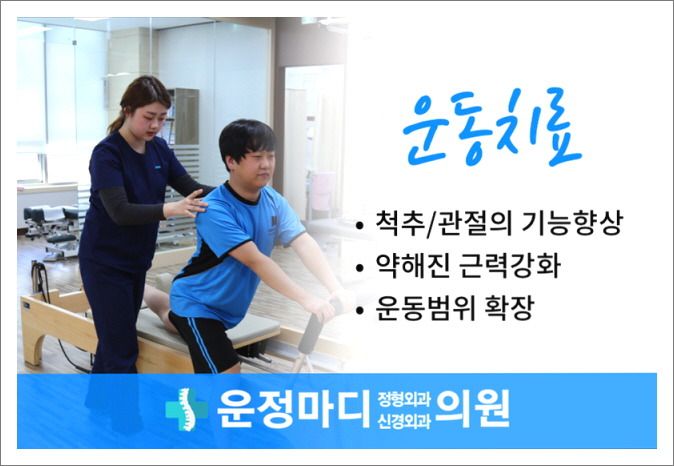 운동치료

• 척추/관절의 기능향상
• 약해진 근력강화
• 운동범위 확장

운정마디 정형외과 신경외과 의원